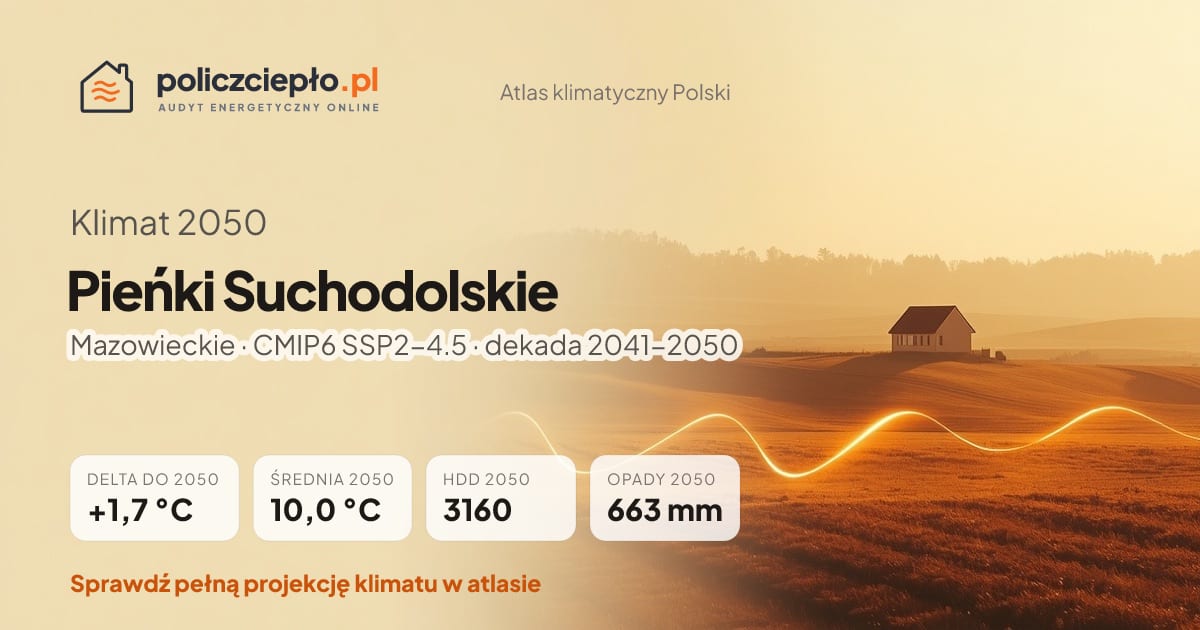 policzciepło.pl
AUDYT ENERGETYCZNY ONLINE

Atlas klimatyczny Polski

Klimat 2050

Pieńki Suchodolskie

Mazowieckie · CMIP6 SSP2–4.5 · dekada 2041–2050

DELTA DO 2050
+1,7 °C

ŚREDNIA 2050
10,0 °C

HDD 2050
3160

OPADY 2050
663 mm

Sprawdź pełną projekcję klimatu w atlasie